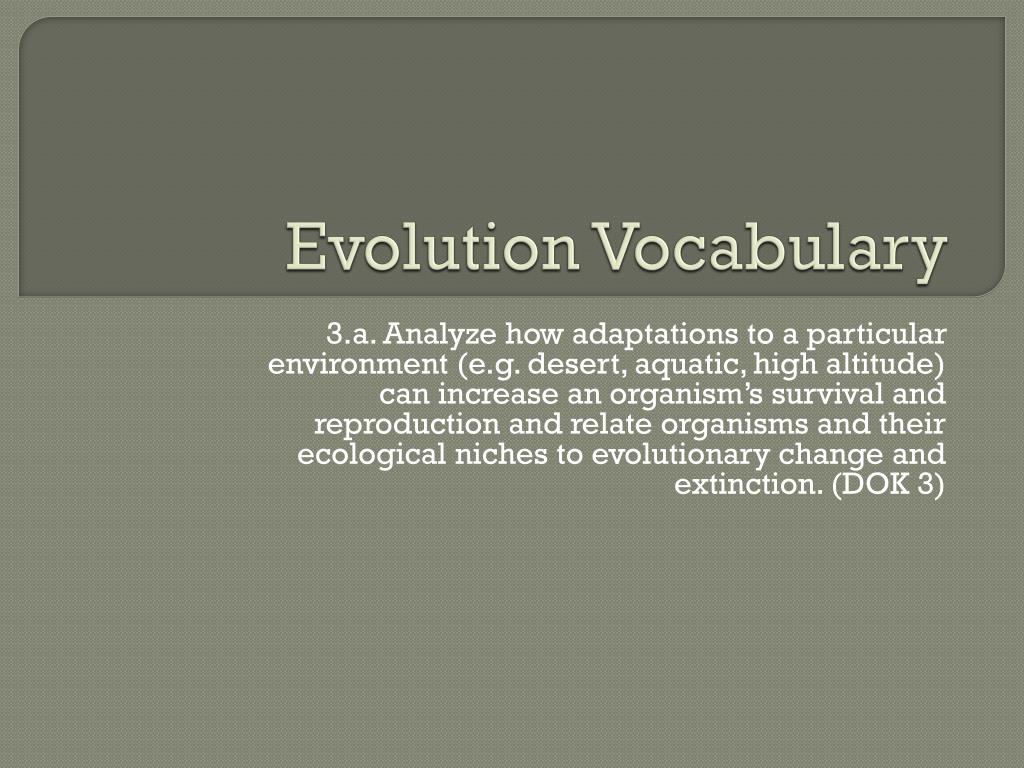 Evolution Vocabulary

3.a. Analyze how adaptations to a particular environment (e.g. desert, aquatic, high altitude) can increase an organism's survival and reproduction and relate organisms and their ecological niches to evolutionary change and extinction. (DOK 3)